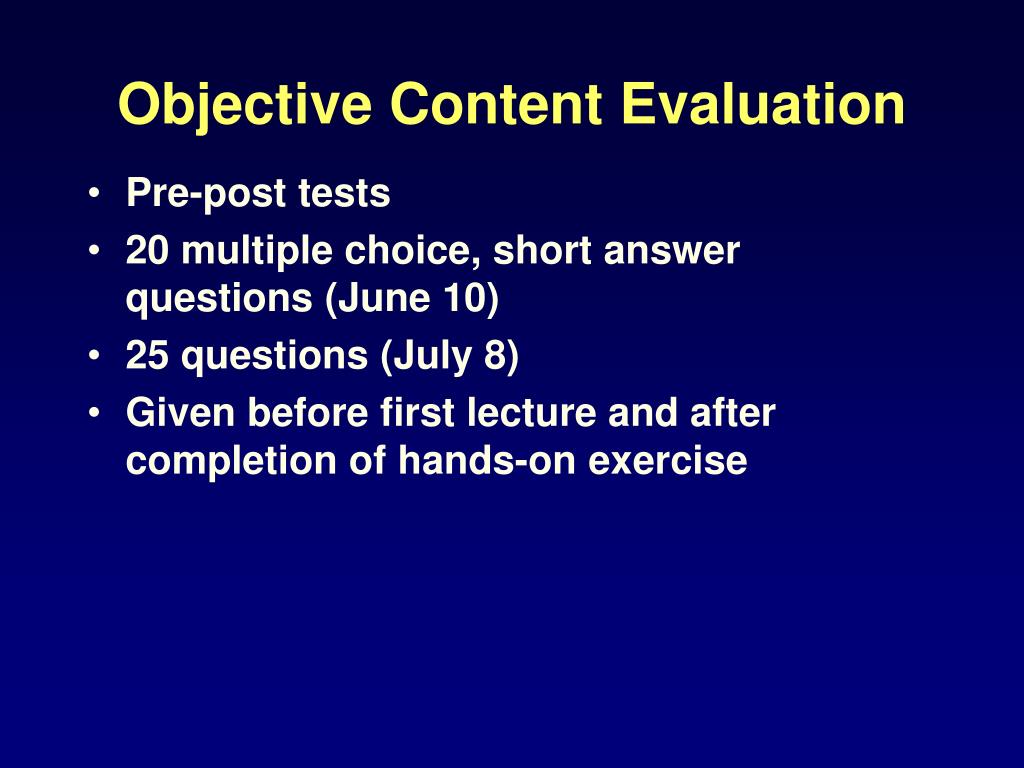 Objective Content Evaluation

• Pre-post tests
• 20 multiple choice, short answer questions (June 10)
• 25 questions (July 8)
• Given before first lecture and after completion of hands-on exercise